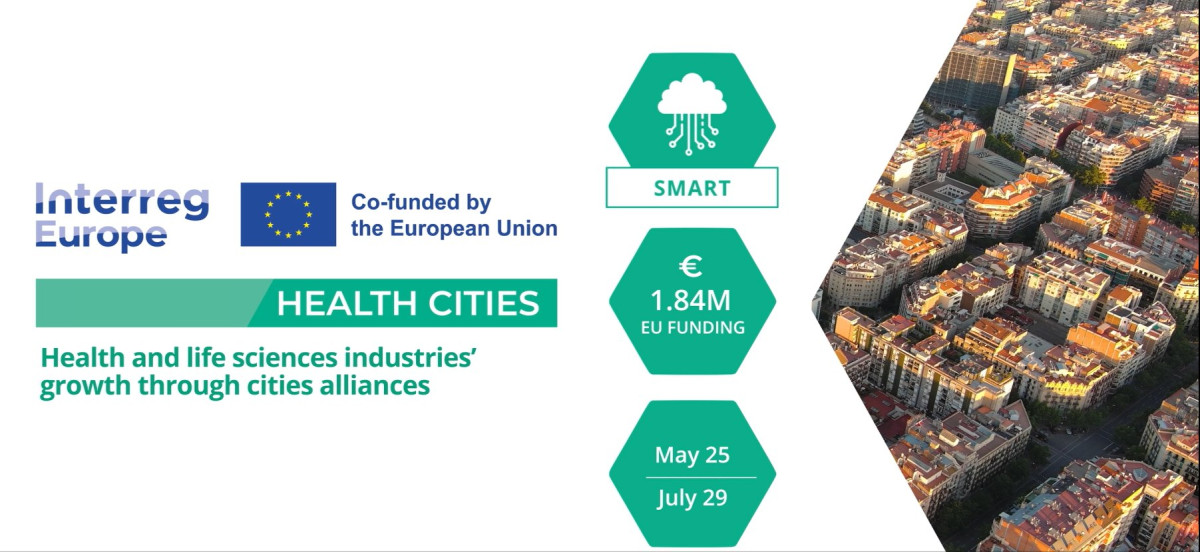 Interreg Europe

Co-funded by the European Union

HEALTH CITIES

Health and life sciences industries' growth through cities alliances

SMART

€
1.84M
EU FUNDING

May 25
July 29